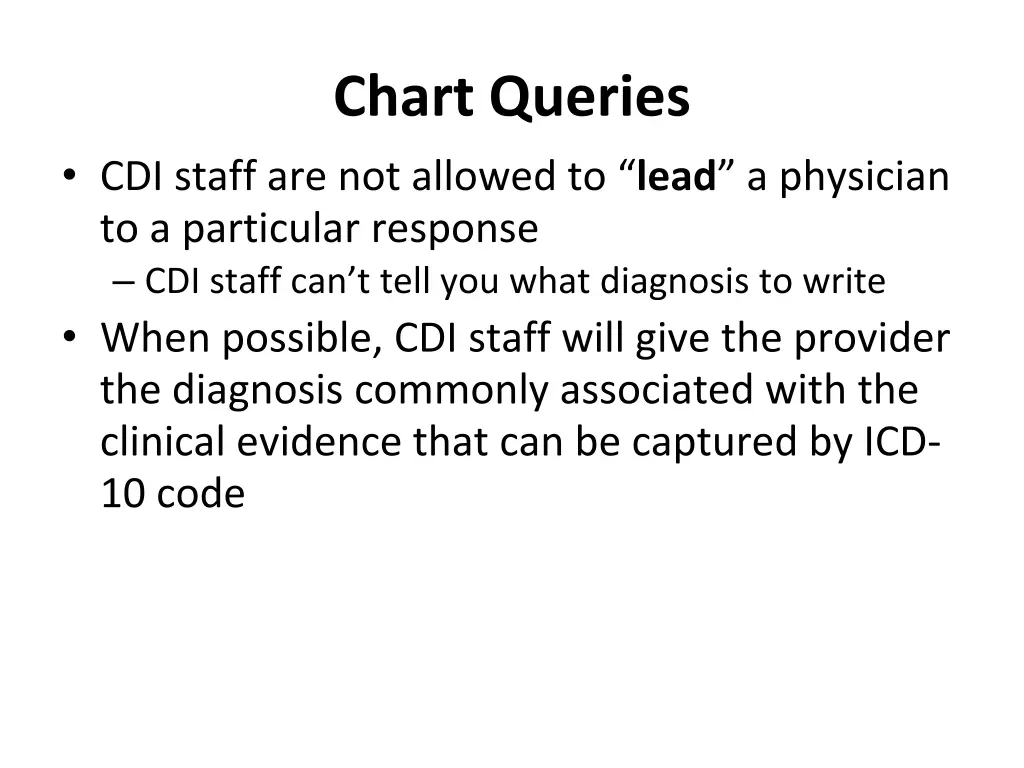 Chart Queries

• CDI staff are not allowed to “lead” a physician to a particular response
– CDI staff can’t tell you what diagnosis to write
• When possible, CDI staff will give the provider the diagnosis commonly associated with the clinical evidence that can be captured by ICD-10 code